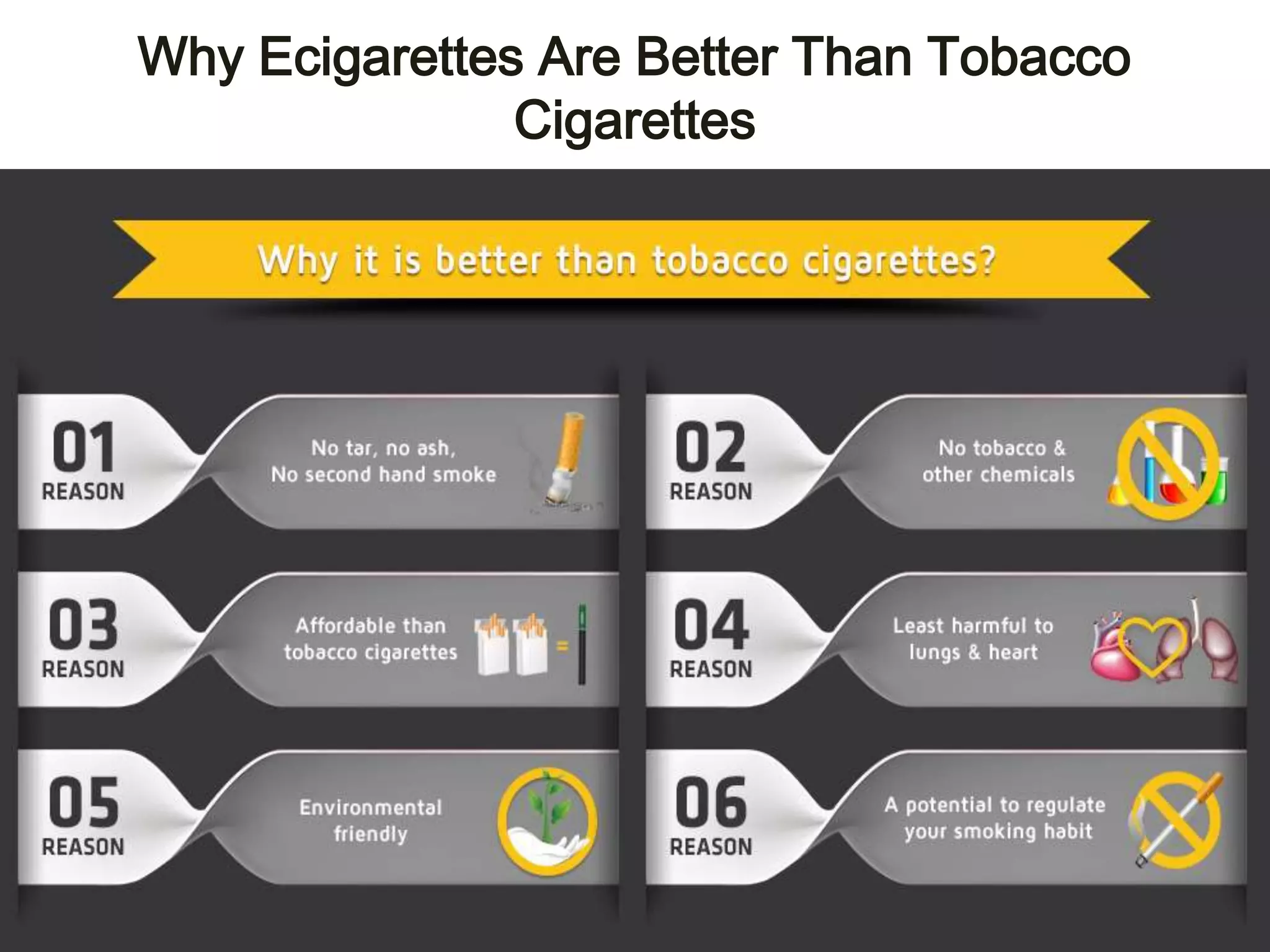 Why Ecigarettes Are Better Than Tobacco Cigarettes

Why it is better than tobacco cigarettes?

01
REASON
No tar, no ash,
No second hand smoke

02
REASON
No tobacco &
other chemicals

03
REASON
Affordable than
tobacco cigarettes

=

04
REASON
Least harmful to
lungs & heart

05
REASON
Environmental
friendly

06
REASON
A potential to regulate
your smoking habit